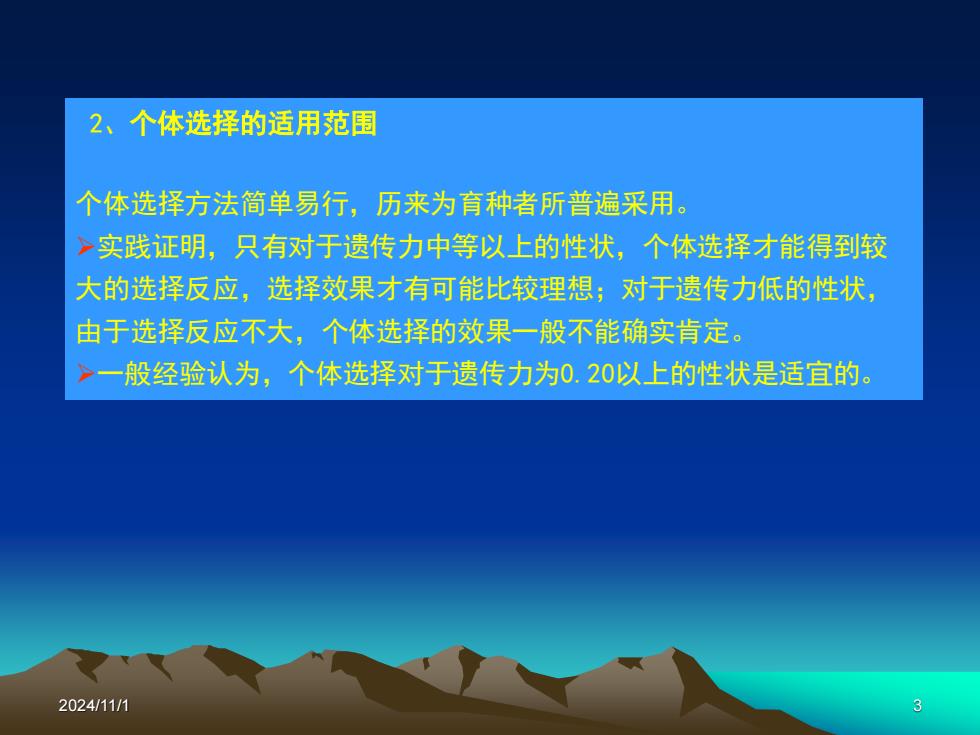 2、个体选择的适用范围

个体选择方法简单易行，历来为育种者所普遍采用。

➢实践证明，只有对于遗传力中等以上的性状，个体选择才能得到较大的选择反应，选择效果才有可能比较理想；对于遗传力低的性状，由于选择反应不大，个体选择的效果一般不能确实肯定。

➢一般经验认为，个体选择对于遗传力为0.20以上的性状是适宜的。

2024/11/1

3